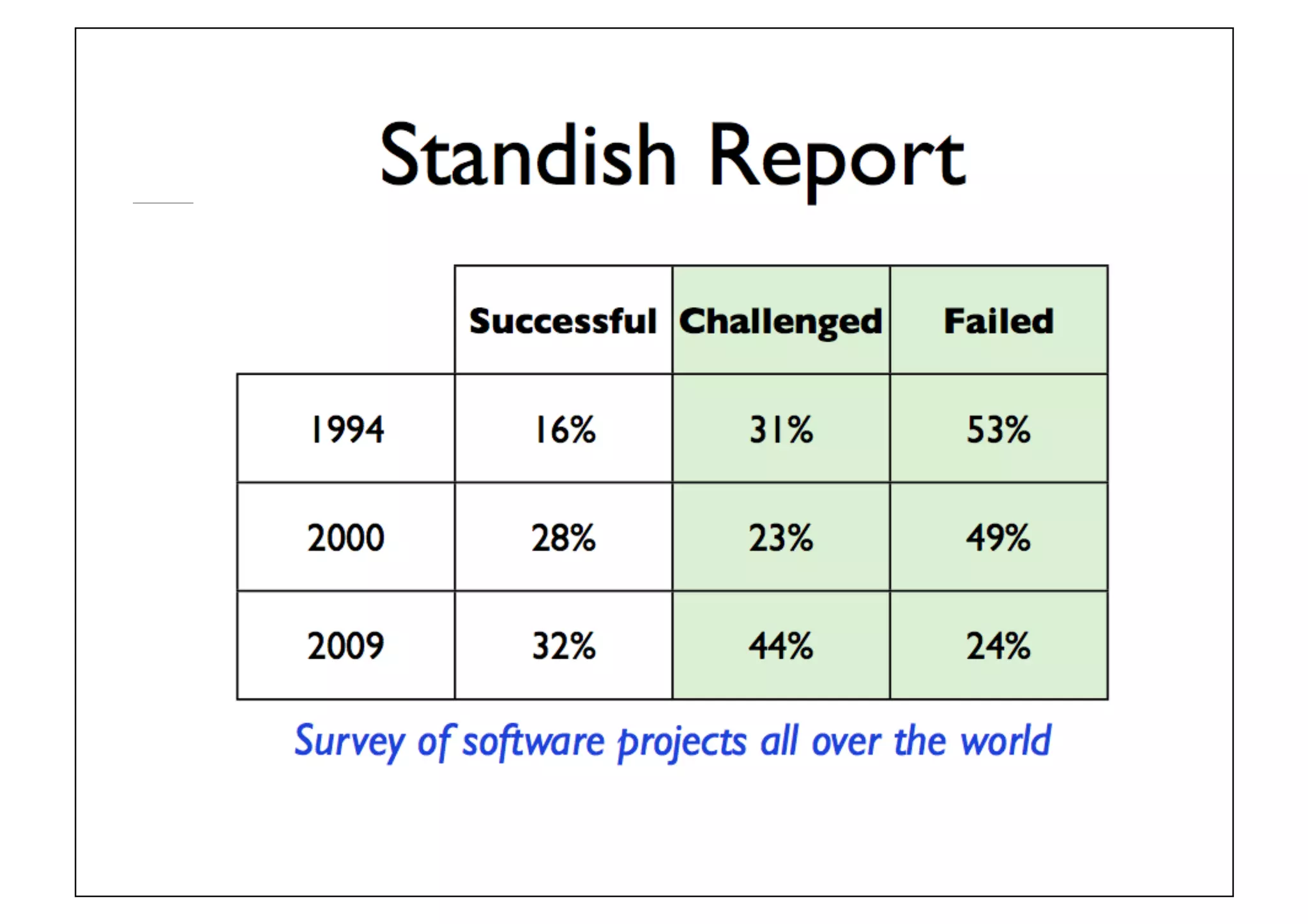 Standish Report

| | Successful | Challenged | Failed |
|---|---|---|---|
| 1994 | 16% | 31% | 53% |
| 2000 | 28% | 23% | 49% |
| 2009 | 32% | 44% | 24% |

Survey of software projects all over the world